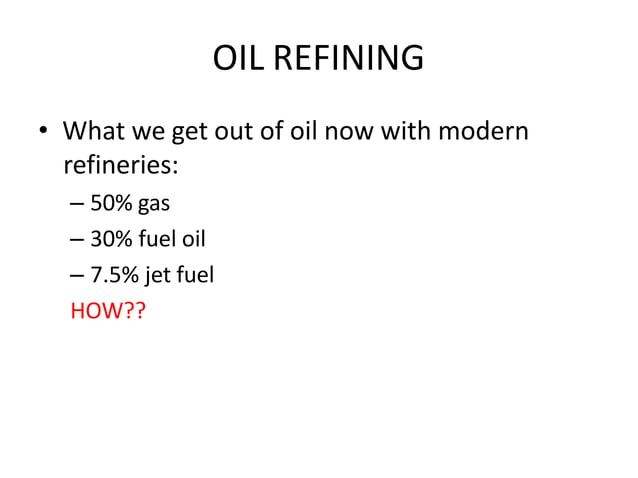 OIL REFINING

• What we get out of oil now with modern refineries:
– 50% gas
– 30% fuel oil
– 7.5% jet fuel
HOW??